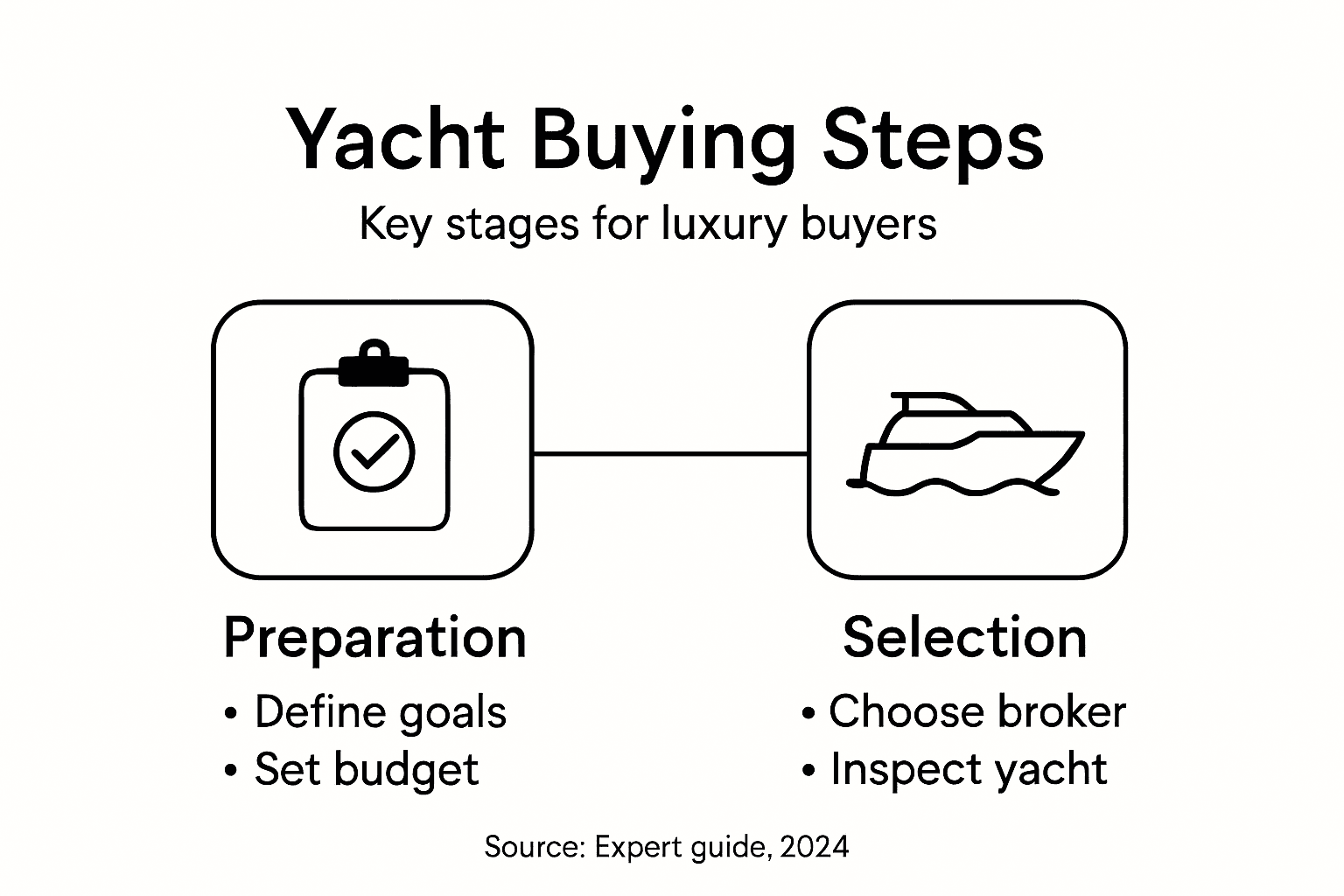 Yacht Buying Steps

Key stages for luxury buyers

Preparation

• Define goals
• Set budget

Selection

• Choose broker
• Inspect yacht

Source: Expert guide, 2024